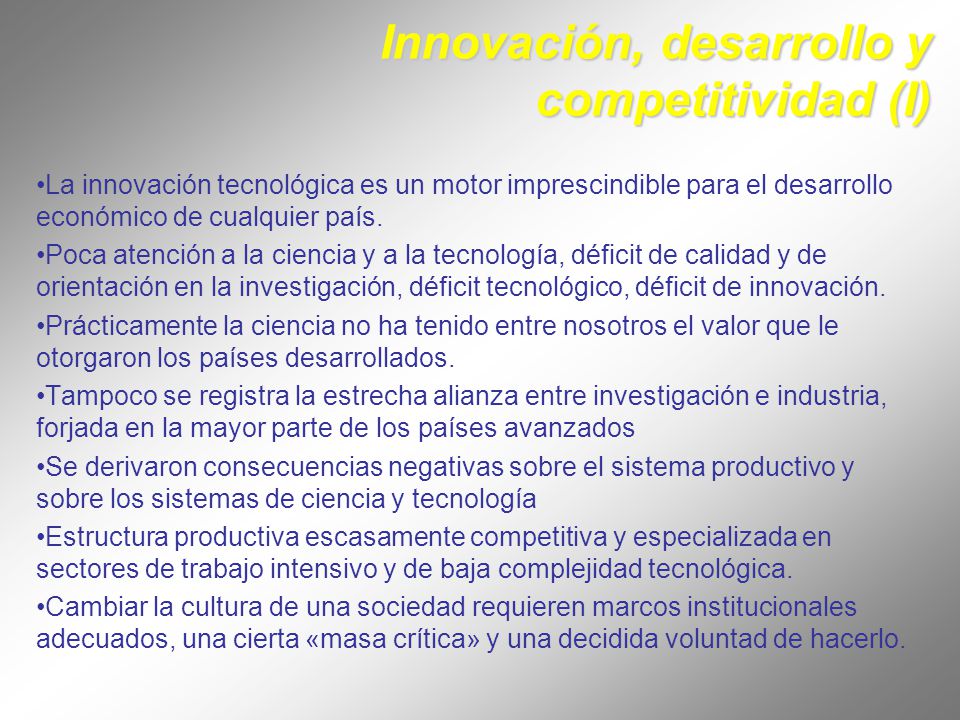 Innovación, desarrollo y competitividad (I)

•La innovación tecnológica es un motor imprescindible para el desarrollo económico de cualquier país.

•Poca atención a la ciencia y a la tecnología, déficit de calidad y de orientación en la investigación, déficit tecnológico, déficit de innovación.

•Prácticamente la ciencia no ha tenido entre nosotros el valor que le otorgaron los países desarrollados.

•Tampoco se registra la estrecha alianza entre investigación e industria, forjada en la mayor parte de los países avanzados

•Se derivaron consecuencias negativas sobre el sistema productivo y sobre los sistemas de ciencia y tecnología

•Estructura productiva escasamente competitiva y especializada en sectores de trabajo intensivo y de baja complejidad tecnológica.

•Cambiar la cultura de una sociedad requieren marcos institucionales adecuados, una cierta «masa crítica» y una decidida voluntad de hacerlo.